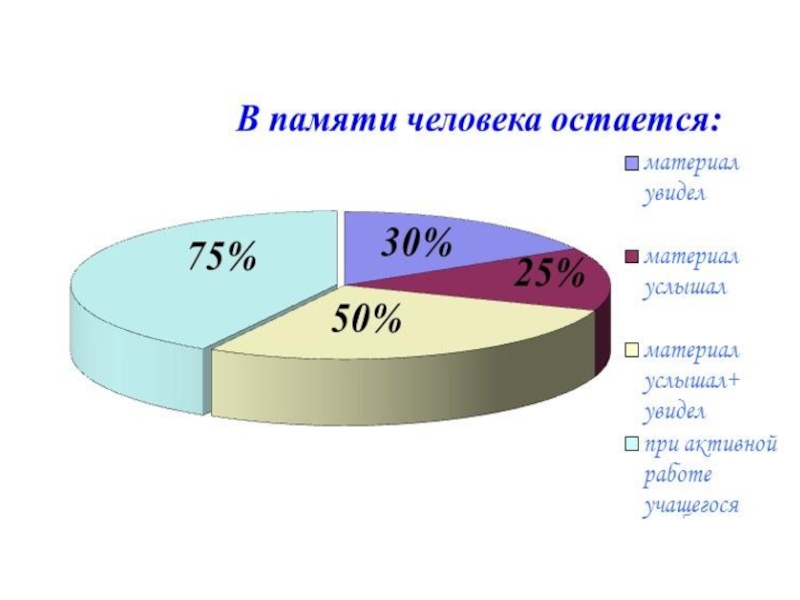 В памяти человека остается:

75%

30%

25%

50%

материал увидел

материал услышал

материал услышал+ увидел

при активной работе учащегося